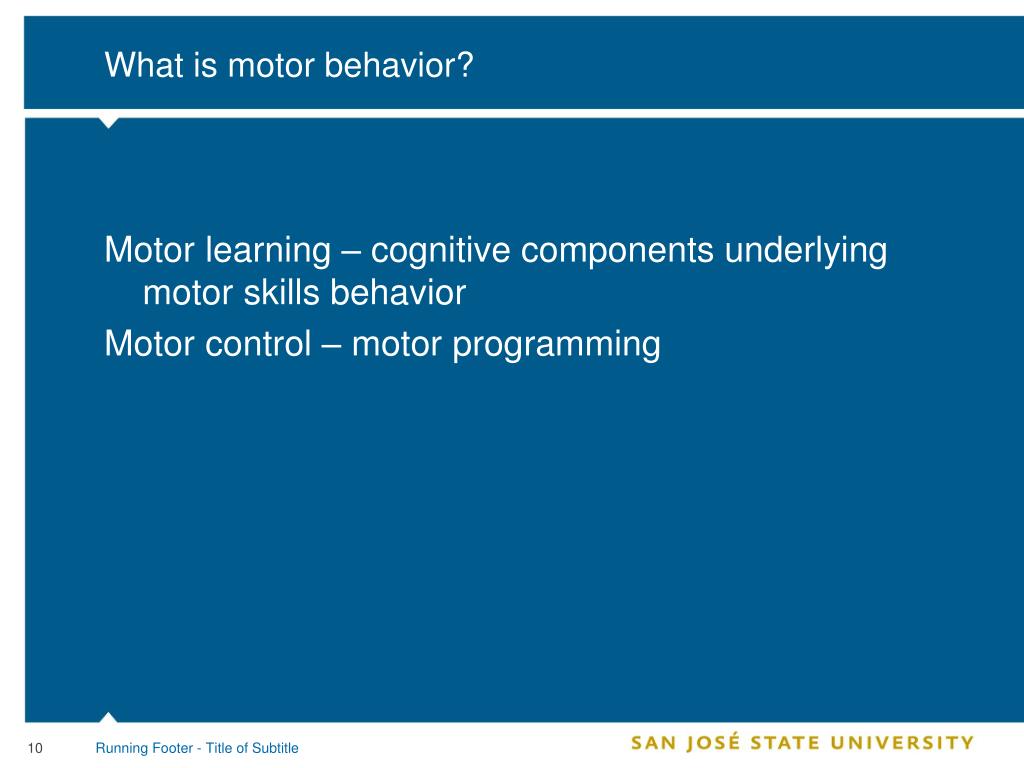 What is motor behavior?

Motor learning – cognitive components underlying motor skills behavior

Motor control – motor programming

10

Running Footer - Title of Subtitle

SAN JOSÉ STATE UNIVERSITY